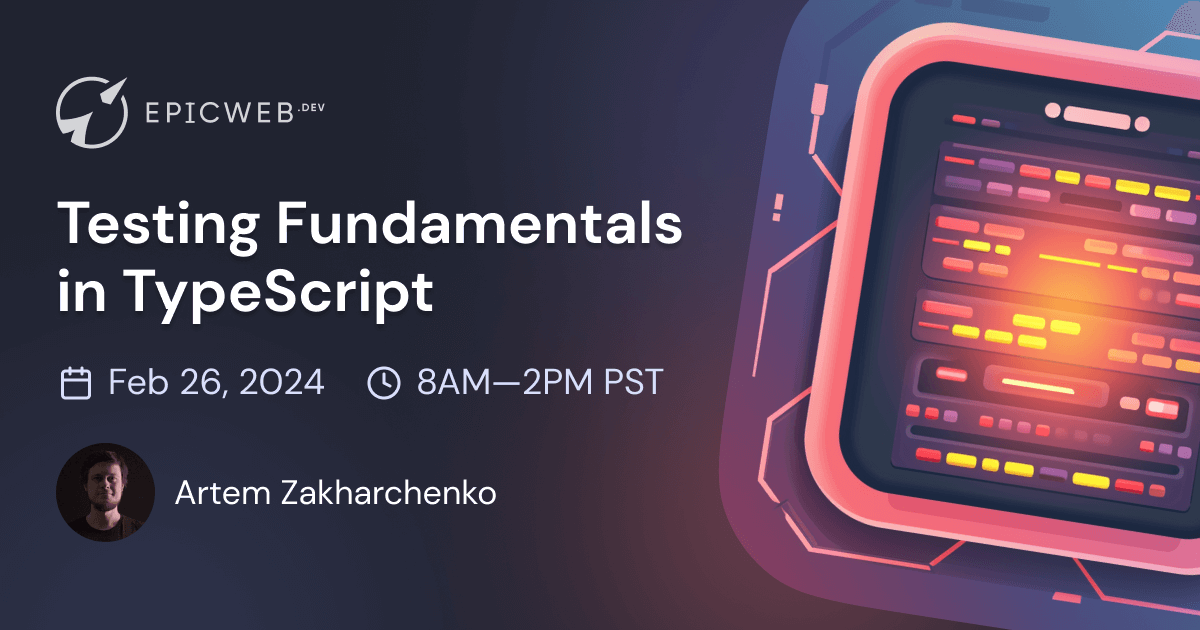 EPICWEB.DEV

Testing Fundamentals in TypeScript

Feb 26, 2024 8AM—2PM PST

Artem Zakharchenko